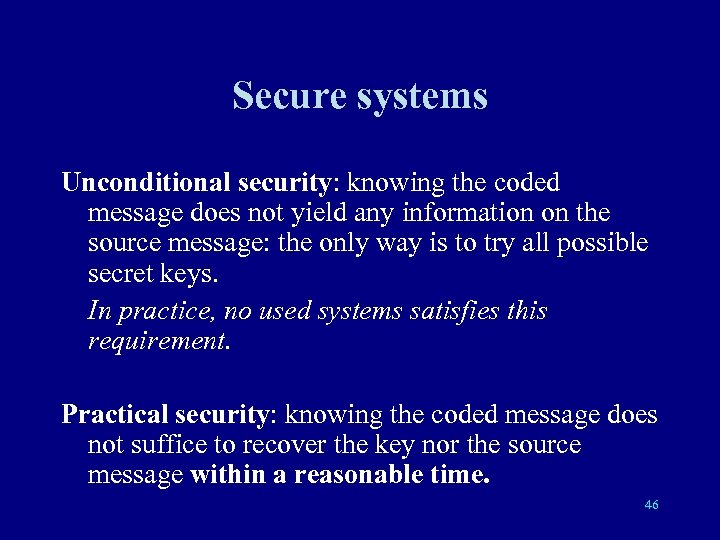 Secure systems

Unconditional security: knowing the coded message does not yield any information on the source message: the only way is to try all possible secret keys.

In practice, no used systems satisfies this requirement.

Practical security: knowing the coded message does not suffice to recover the key nor the source message within a reasonable time.

46